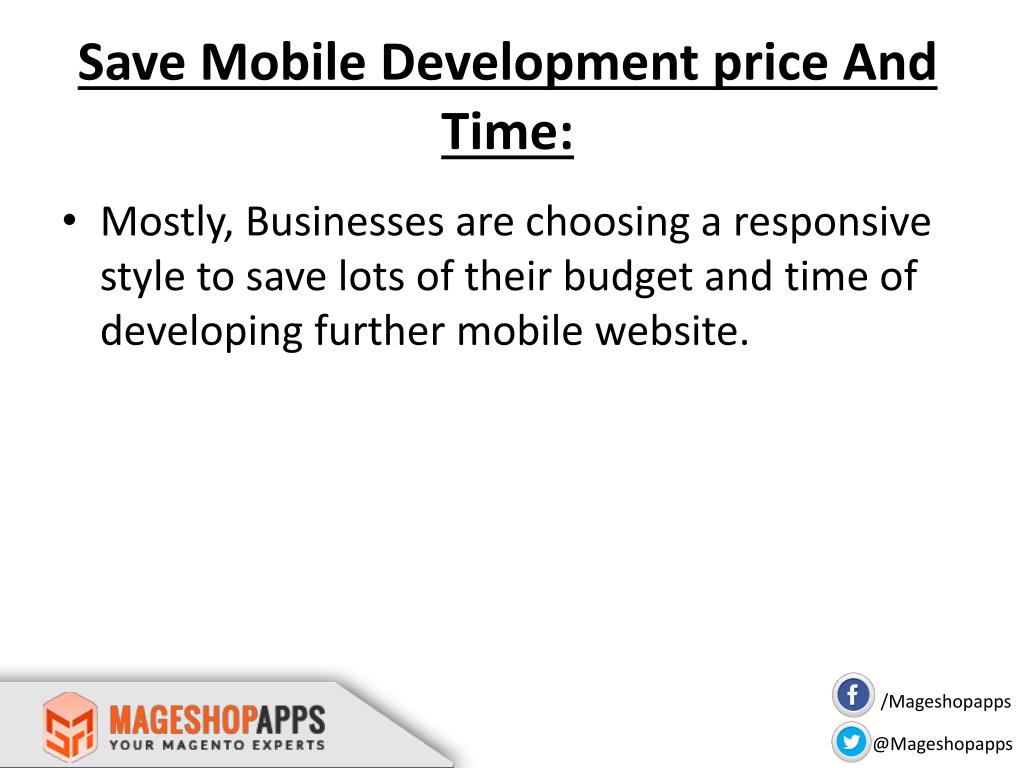 Save Mobile Development price And Time:

• Mostly, Businesses are choosing a responsive style to save lots of their budget and time of developing further mobile website.

MAGESHOPAPPS
YOUR MAGENTO EXPERTS

/Mageshopapps
@Mageshopapps